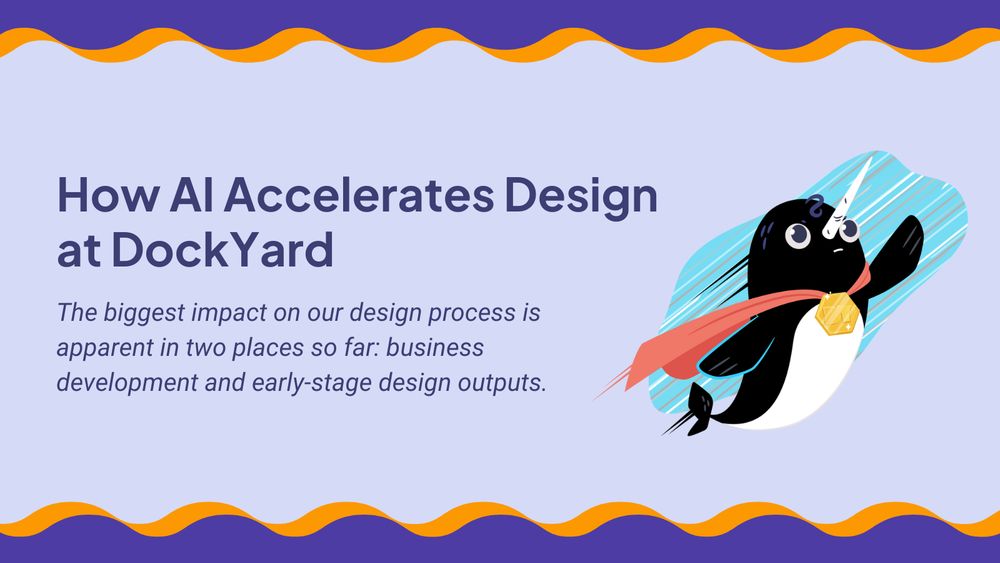 How AI Accelerates Design at DockYard

The biggest impact on our design process is apparent in two places so far: business development and early-stage design outputs.